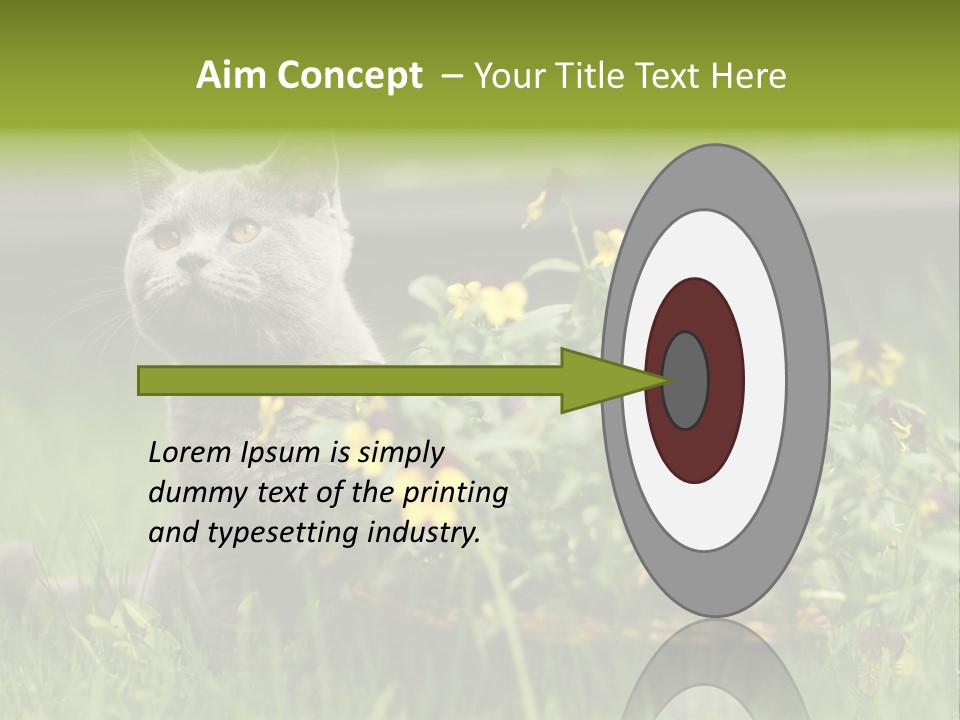 Aim Concept – Your Title Text Here

Lorem Ipsum is simply dummy text of the printing and typesetting industry.